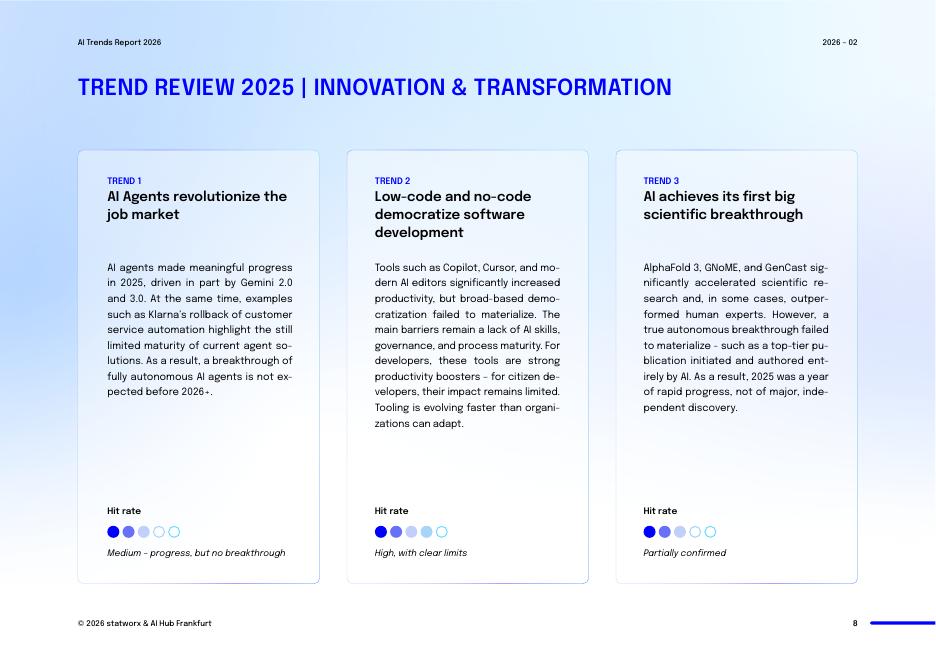 AI Trends Report 2026

2026 - 02

TREND REVIEW 2025 | INNOVATION & TRANSFORMATION

TREND 1
AI Agents revolutionize the job market

AI agents made meaningful progress in 2025, driven in part by Gemini 2.0 and 3.0. At the same time, examples such as Klarna's rollback of customer service automation highlight the still limited maturity of current agent solutions. As a result, a breakthrough of fully autonomous AI agents is not expected before 2026+.

Hit rate

Medium - progress, but no breakthrough

TREND 2
Low-code and no-code democratize software development

Tools such as Copilot, Cursor, and modern AI editors significantly increased productivity, but broad-based democratization failed to materialize. The main barriers remain a lack of AI skills, governance, and process maturity. For developers, these tools are strong productivity boosters - for citizen developers, their impact remains limited. Tooling is evolving faster than organizations can adapt.

Hit rate

High, with clear limits

TREND 3
AI achieves its first big scientific breakthrough

AlphaFold 3, GNoME, and GenCast significantly accelerated scientific research and, in some cases, outperformed human experts. However, a true autonomous breakthrough failed to materialize - such as a top-tier publication initiated and authored entirely by AI. As a result, 2025 was a year of rapid progress, not of major, independent discovery.

Hit rate

Partially confirmed

© 2026 statworx & AI Hub Frankfurt

8